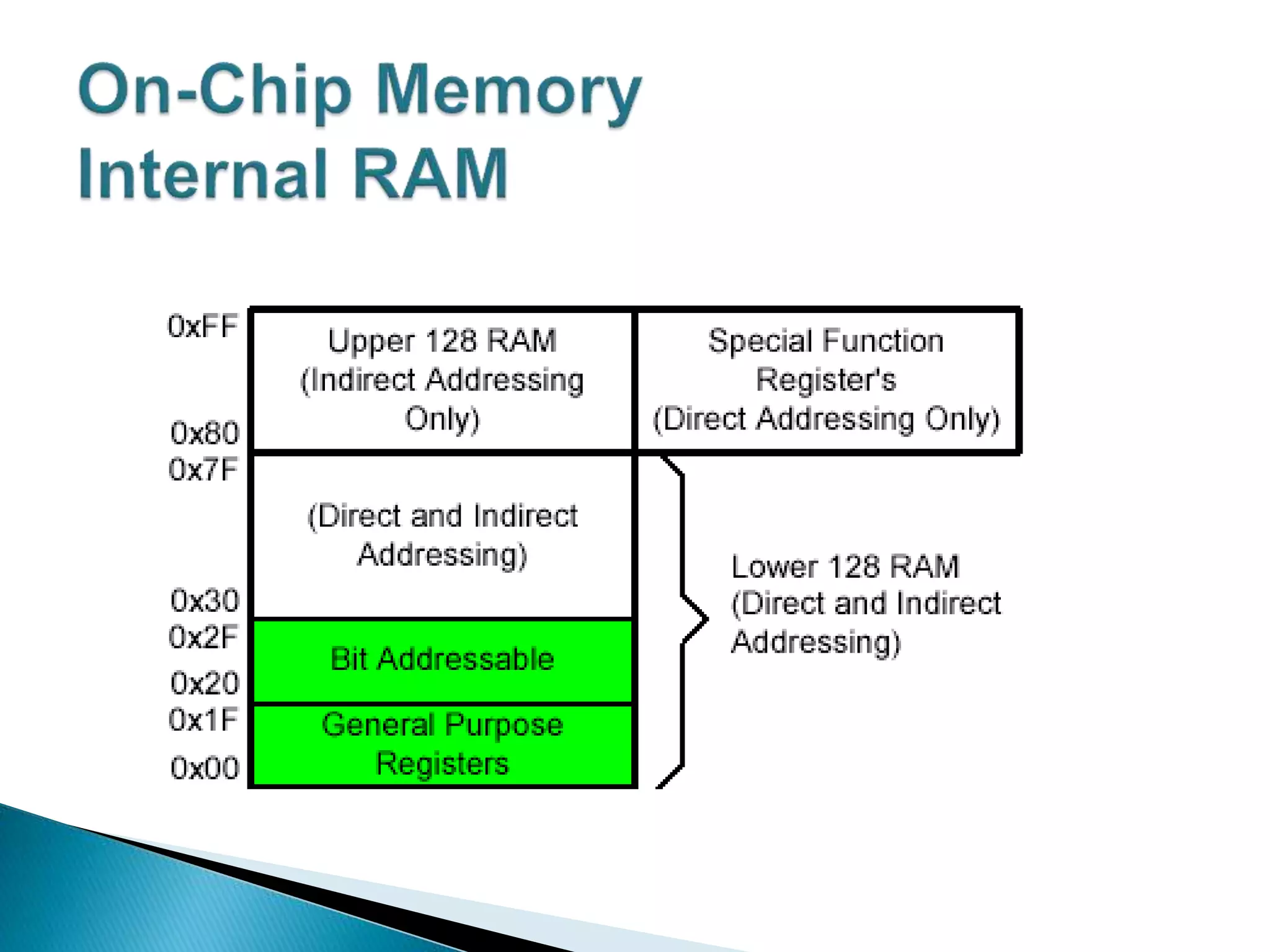 On-Chip Memory
Internal RAM

0xFF
Upper 128 RAM (Indirect Addressing Only)
Special Function Register's (Direct Addressing Only)
0x80
0x7F
(Direct and Indirect Addressing)
0x30
0x2F
Bit Addressable
0x20
0x1F
General Purpose Registers
0x00

Lower 128 RAM (Direct and Indirect Addressing)